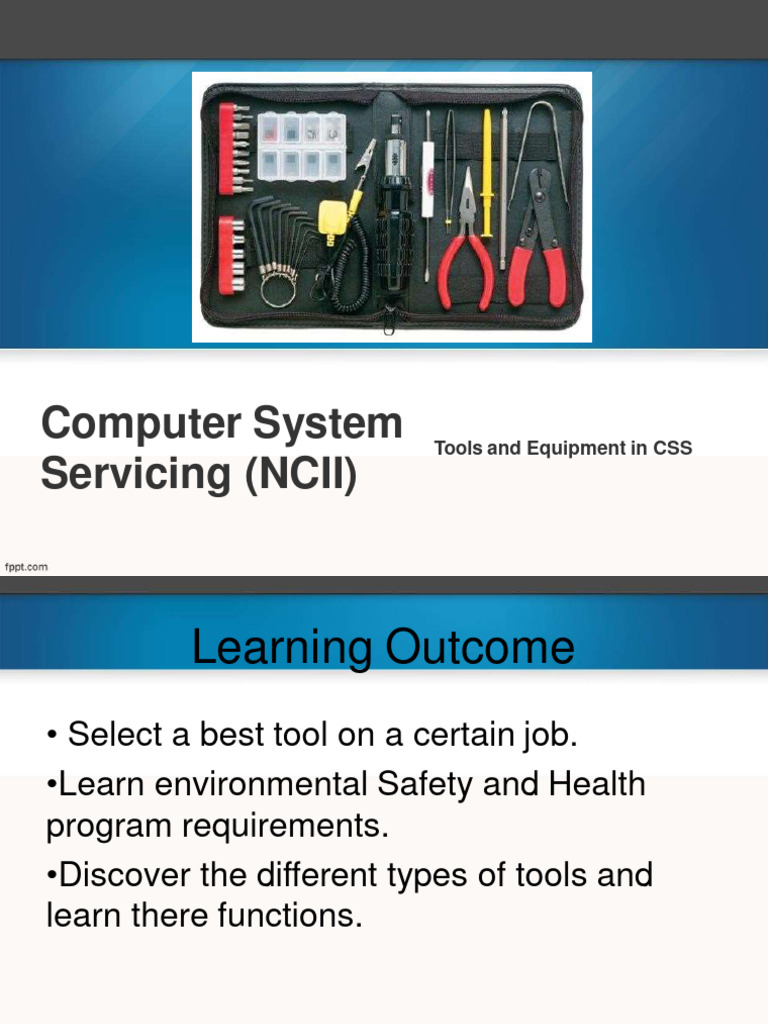 Computer System Servicing (NCII)

Tools and Equipment in CSS

fppt.com

Learning Outcome

• Select a best tool on a certain job.

•Learn environmental Safety and Health program requirements.

•Discover the different types of tools and learn there functions.